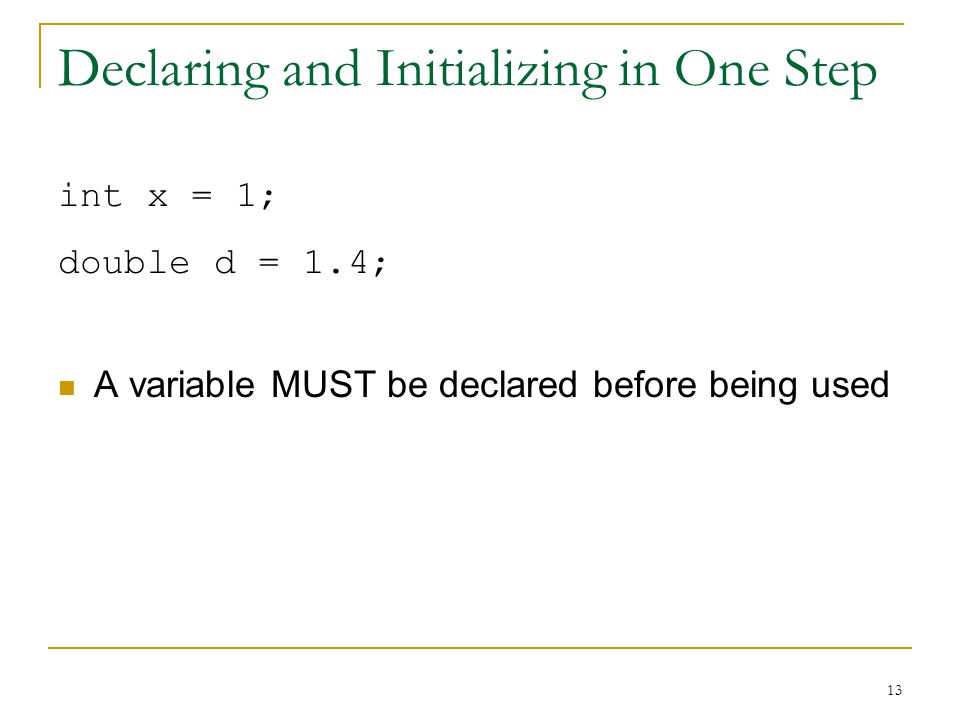 Declaring and Initializing in One Step

int x = 1;

double d = 1.4;

A variable MUST be declared before being used

13